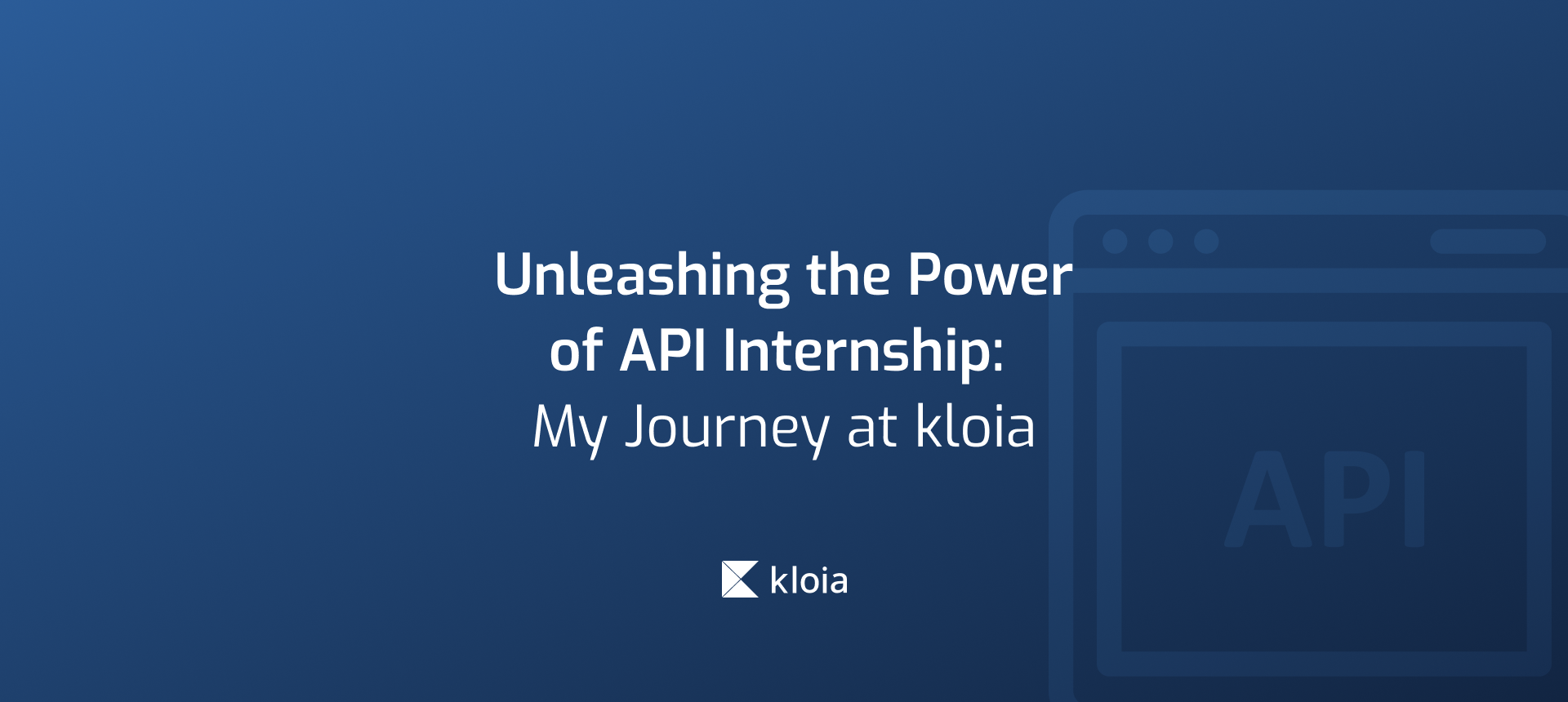 Unleashing the Power of API Internship:
My Journey at kloia

kloia

API